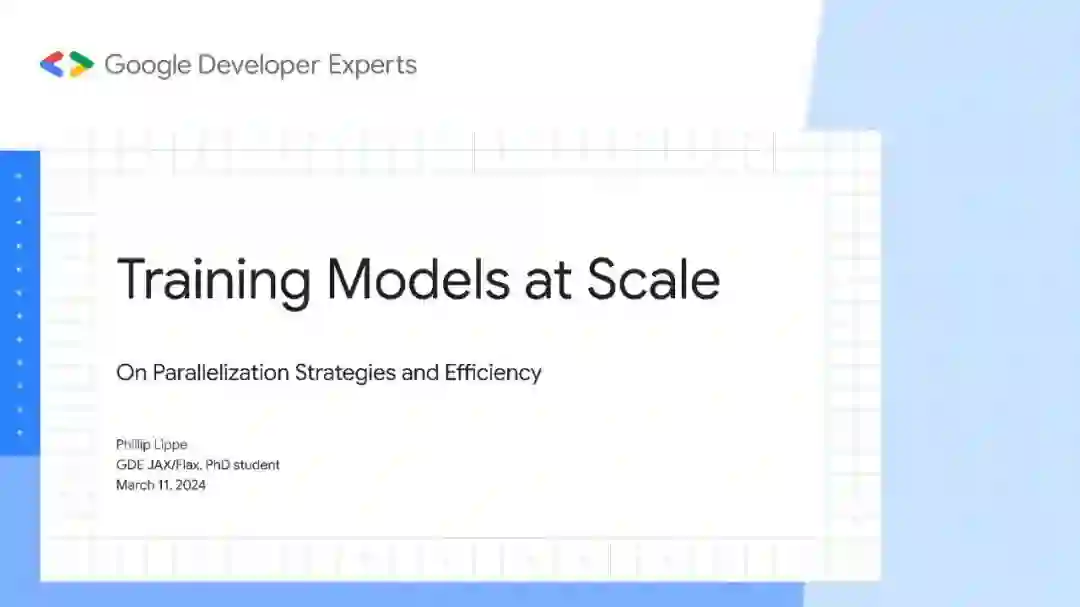 Google Developer Experts

Training Models at Scale

On Parallelization Strategies and Efficiency

Phillip Lippe
GDE JAX/Flax, PhD student
March 11, 2024